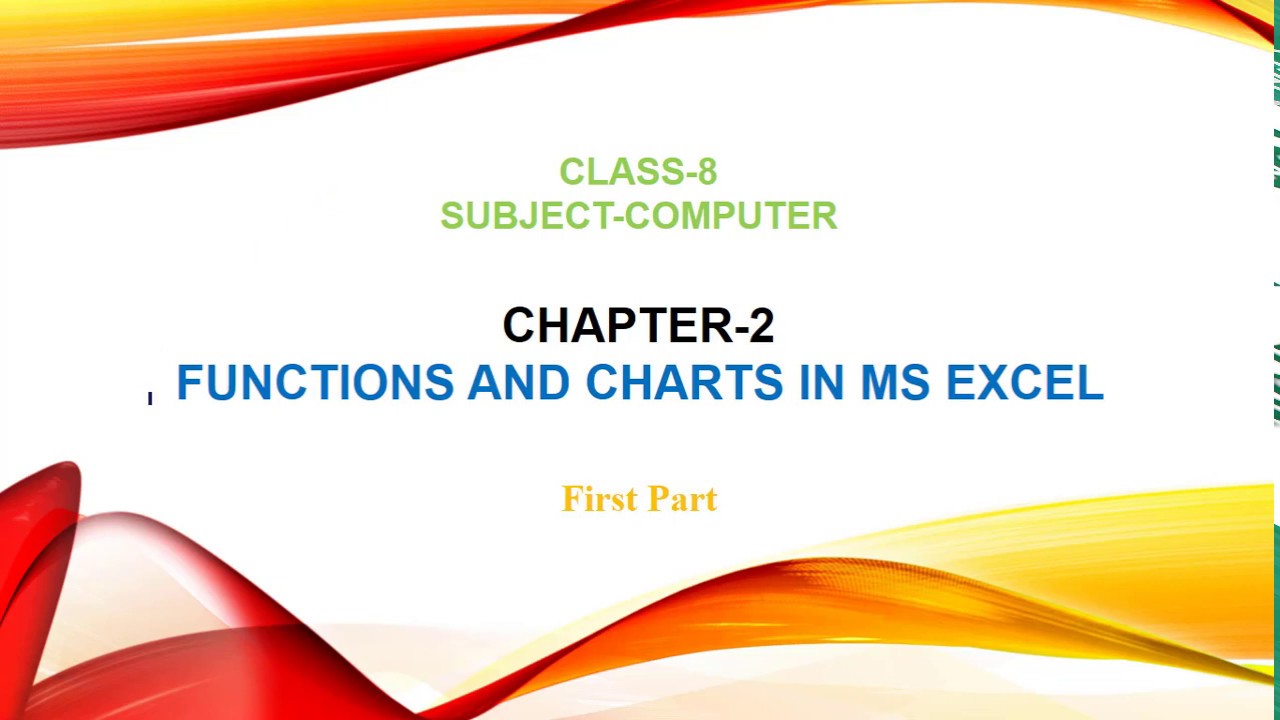 CLASS-8
SUBJECT-COMPUTER

CHAPTER-2
FUNCTIONS AND CHARTS IN MS EXCEL

First Part